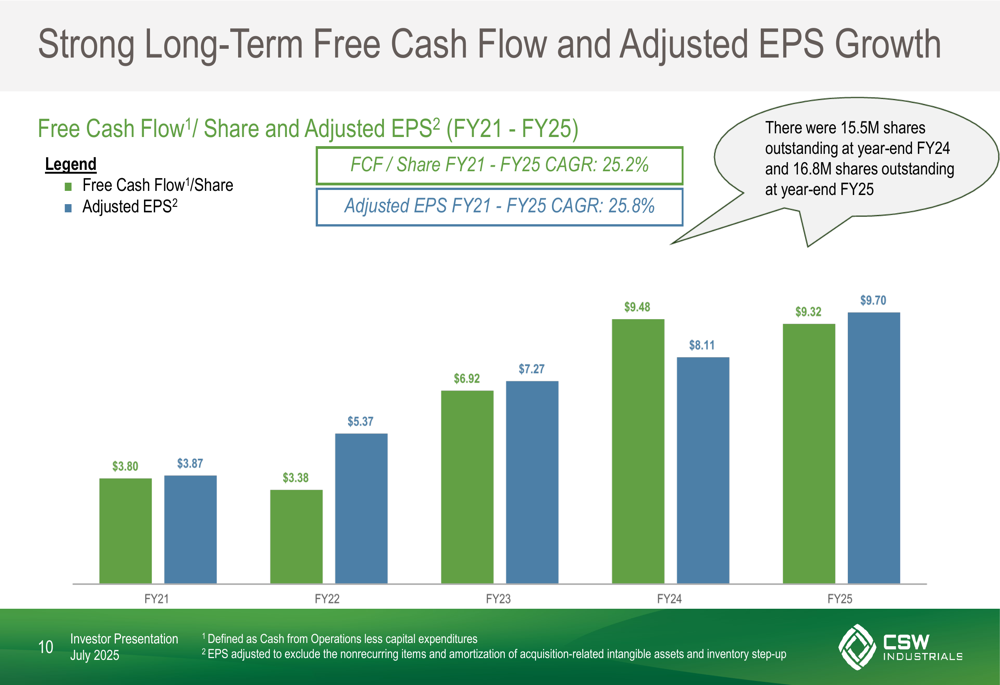 Strong Long-Term Free Cash Flow and Adjusted EPS Growth

Free Cash Flow$^1$/ Share and Adjusted EPS$^2$ (FY21 - FY25)

Legend
Free Cash Flow$^1$/Share
Adjusted EPS$^2$

FCF / Share FY21 - FY25 CAGR: 25.2%

Adjusted EPS FY21 - FY25 CAGR: 25.8%

There were 15.5M shares outstanding at year-end FY24 and 16.8M shares outstanding at year-end FY25

$3.80 $3.87 $3.38 $5.37 $6.92 $7.27 $9.48 $8.11 $9.32 $9.70

FY21 FY22 FY23 FY24 FY25

10 Investor Presentation July 2025

$^1$ Defined as Cash from Operations less capital expenditures
$^2$ EPS adjusted to exclude the nonrecurring items and amortization of acquisition-related intangible assets and inventory step-up

CSW INDUSTRIALS